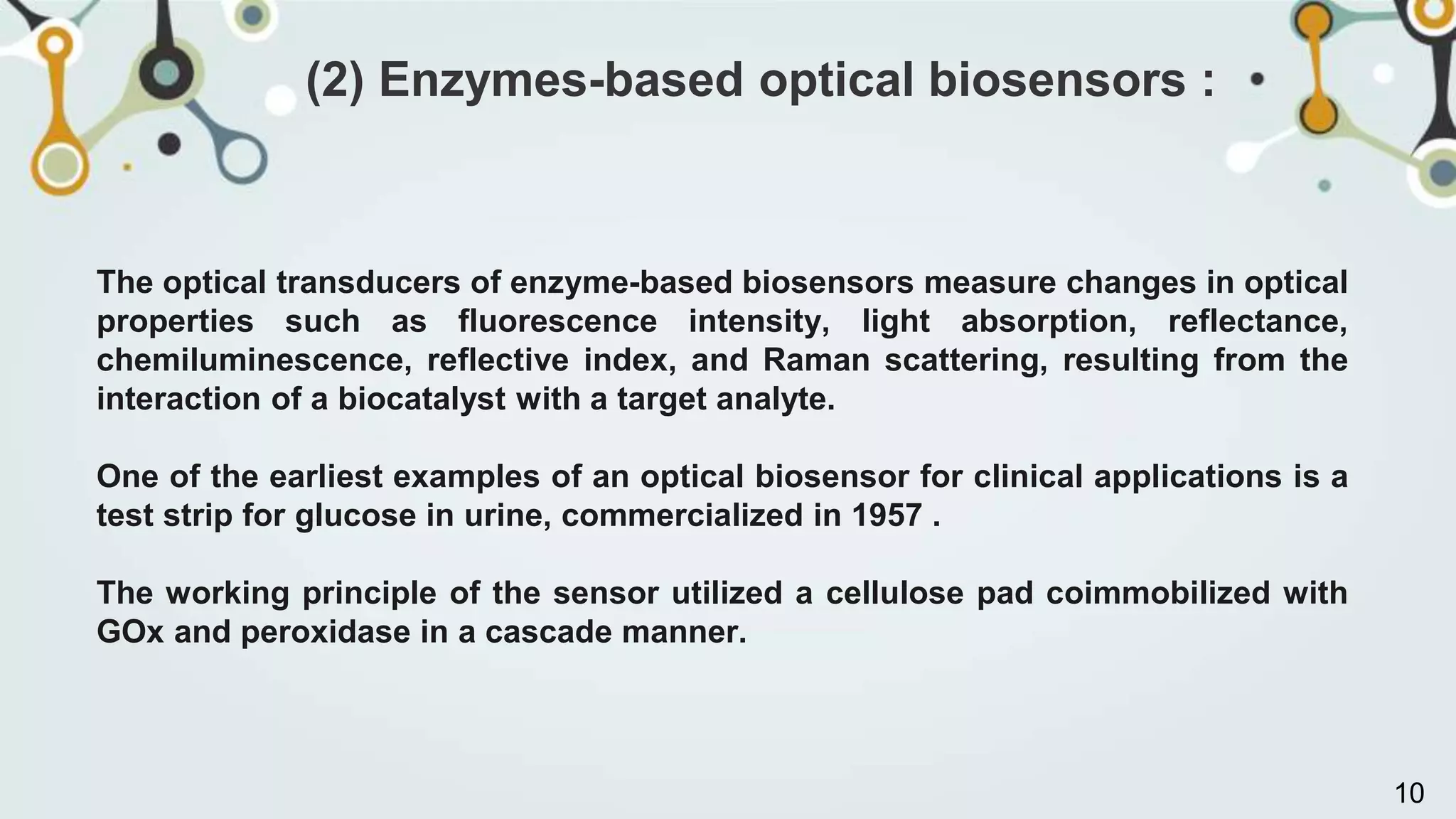 (2) Enzymes-based optical biosensors :

The optical transducers of enzyme-based biosensors measure changes in optical properties such as fluorescence intensity, light absorption, reflectance, chemiluminescence, reflective index, and Raman scattering, resulting from the interaction of a biocatalyst with a target analyte.

One of the earliest examples of an optical biosensor for clinical applications is a test strip for glucose in urine, commercialized in 1957 .

The working principle of the sensor utilized a cellulose pad coimmobilized with GOx and peroxidase in a cascade manner.

10